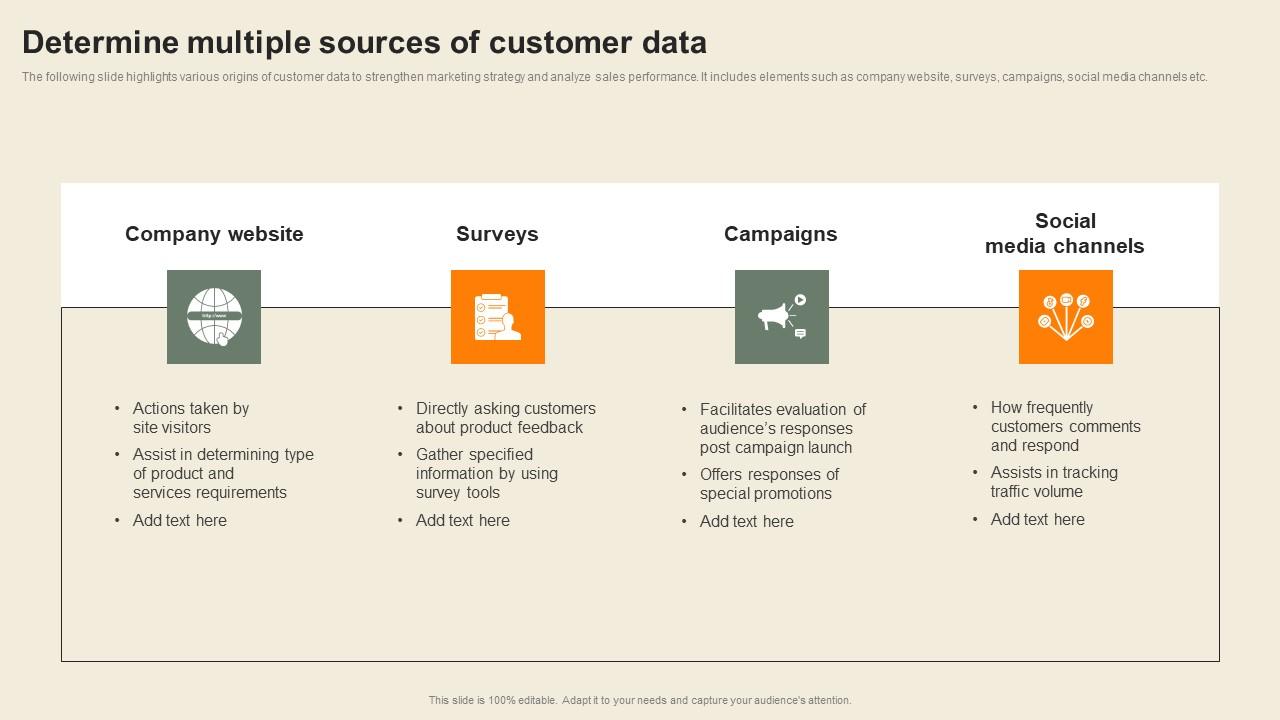 Determine multiple sources of customer data

The following slide highlights various origins of customer data to strengthen marketing strategy and analyze sales performance. It includes elements such as company website, surveys, campaigns, social media channels etc.

Company website

http://www

• Actions taken by site visitors
• Assist in determining type of product and services requirements
• Add text here

Surveys

• Directly asking customers about product feedback
• Gather specified information by using survey tools
• Add text here

Campaigns

• Facilitates evaluation of audience's responses post campaign launch
• Offers responses of special promotions
• Add text here

Social media channels

• How frequently customers comments and respond
• Assists in tracking traffic volume
• Add text here

This slide is 100% editable. Adapt it to your needs and capture your audience's attention.